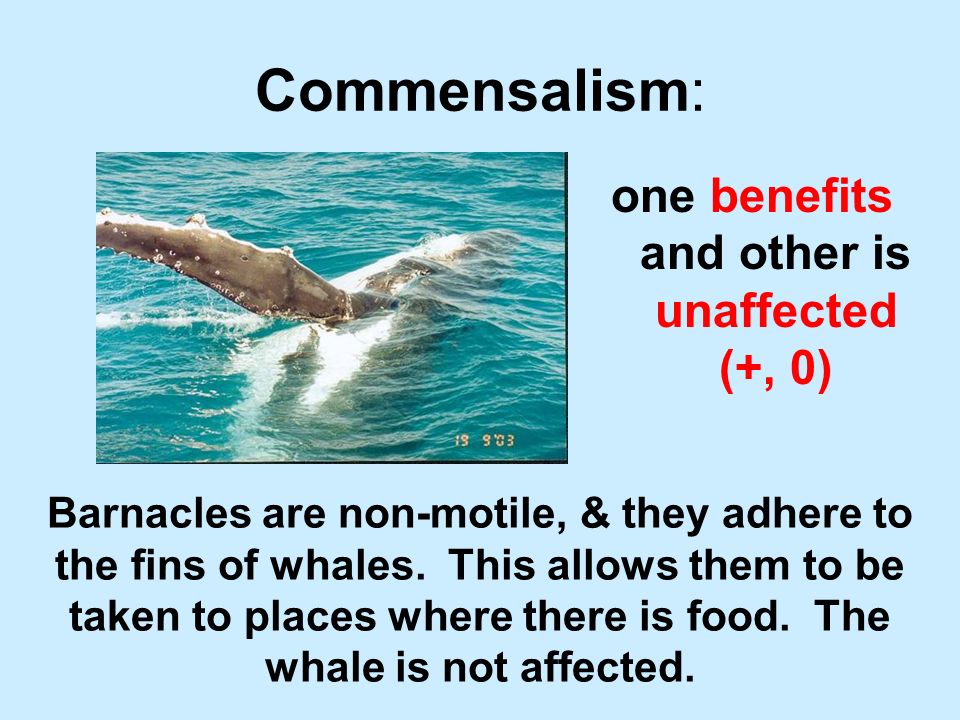 Commensalism:

19 9'03

one benefits and other is unaffected (+, 0)

Barnacles are non-motile, & they adhere to the fins of whales. This allows them to be taken to places where there is food. The whale is not affected.